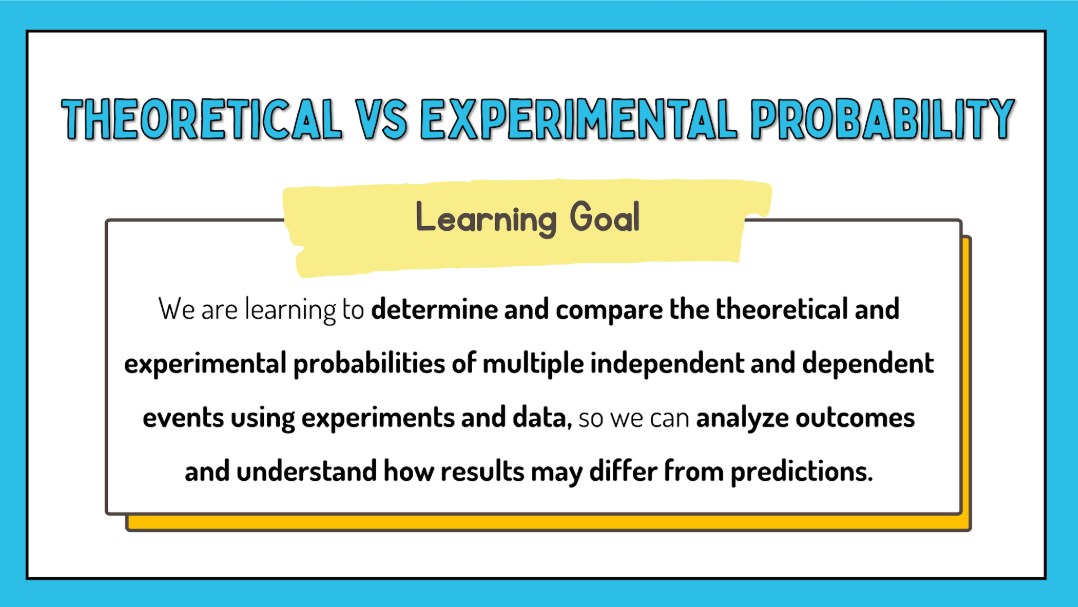 THEORETICAL VS EXPERIMENTAL PROBABILITY

Learning Goal

We are learning to determine and compare the theoretical and experimental probabilities of multiple independent and dependent events using experiments and data, so we can analyze outcomes and understand how results may differ from predictions.